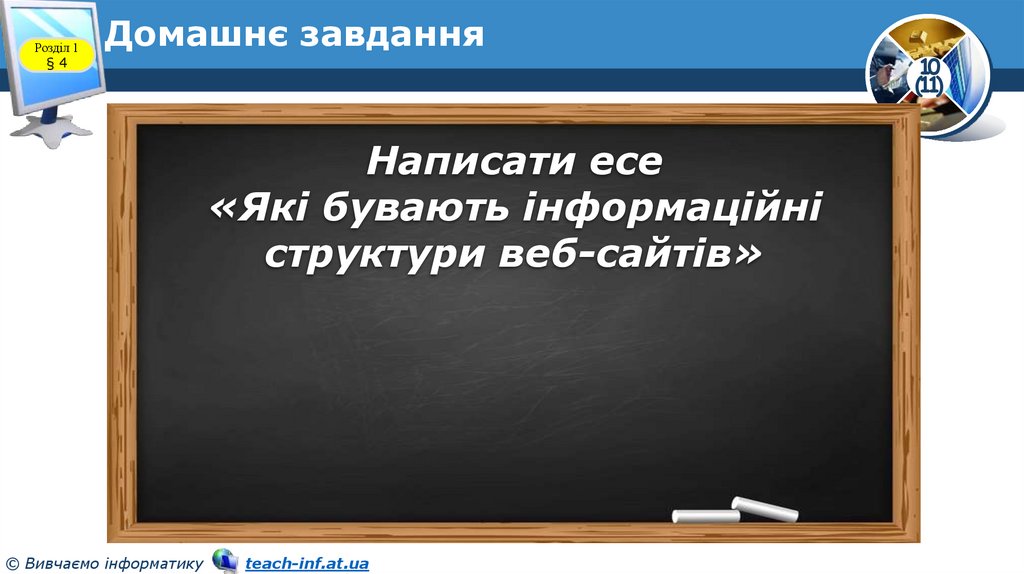 Розділ 1
§ 4

Домашнє завдання

10
(11)

Написати есе
«Які бувають інформаційні структури веб-сайтів»

© Вивчаємо інформатику teach-inf.at.ua